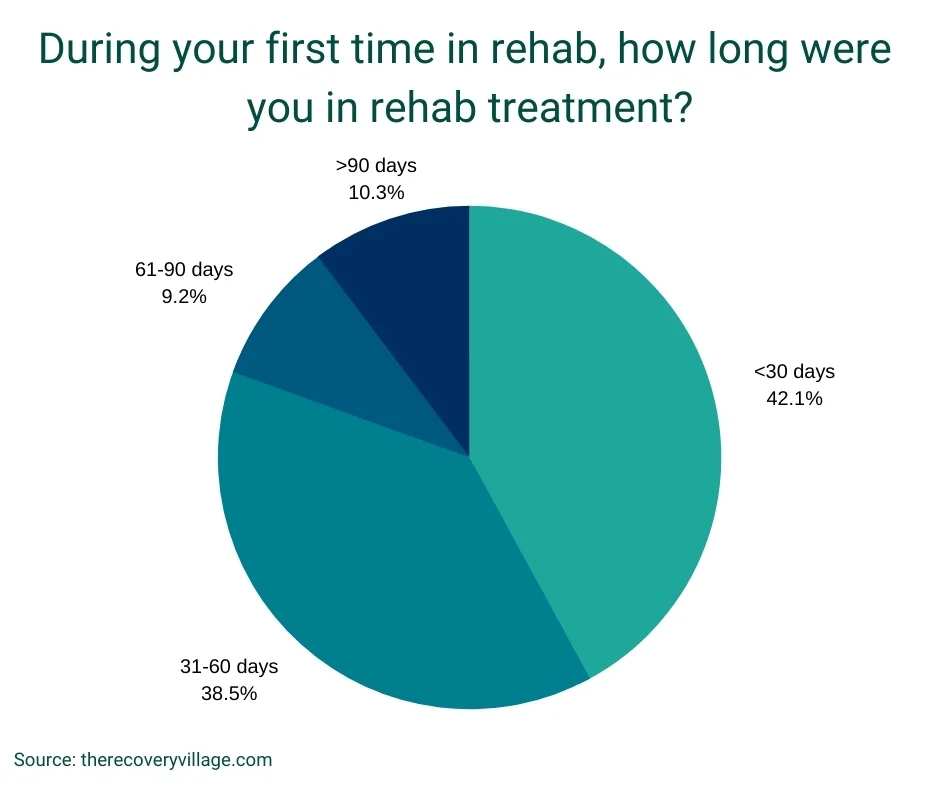 During your first time in rehab, how long were you in rehab treatment?

>90 days
10.3%

61-90 days
9.2%

<30 days
42.1%

31-60 days
38.5%

Source: therecoveryvillage.com